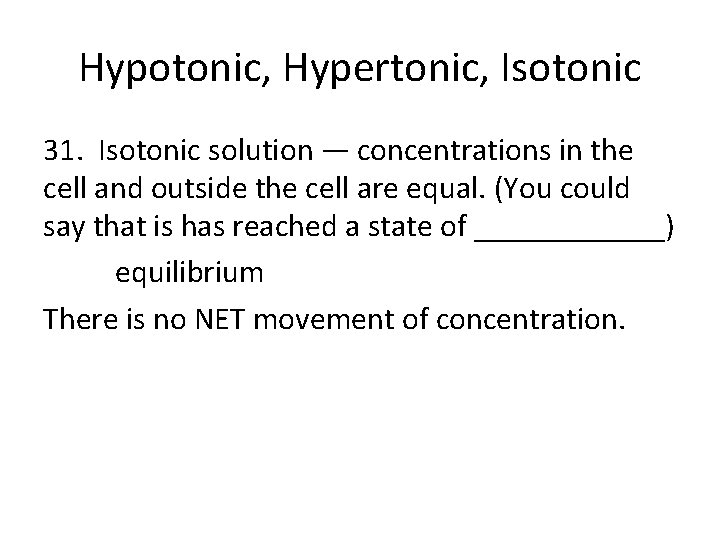 Hypotonic, Hypertonic, Isotonic

31. Isotonic solution — concentrations in the cell and outside the cell are equal. (You could say that is has reached a state of ____________)

equilibrium

There is no NET movement of concentration.